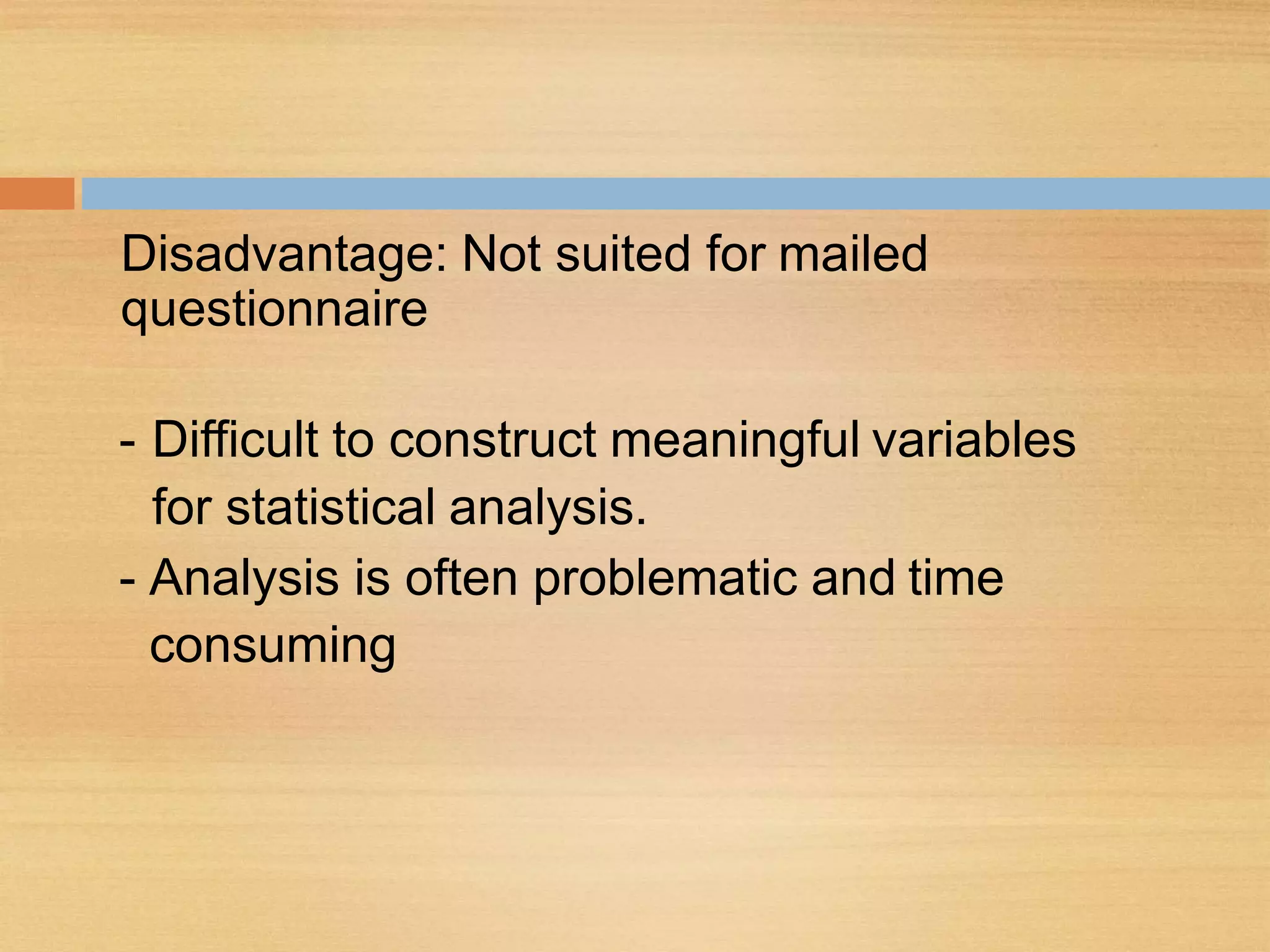 Disadvantage: Not suited for mailed questionnaire

- Difficult to construct meaningful variables for statistical analysis.
- Analysis is often problematic and time consuming